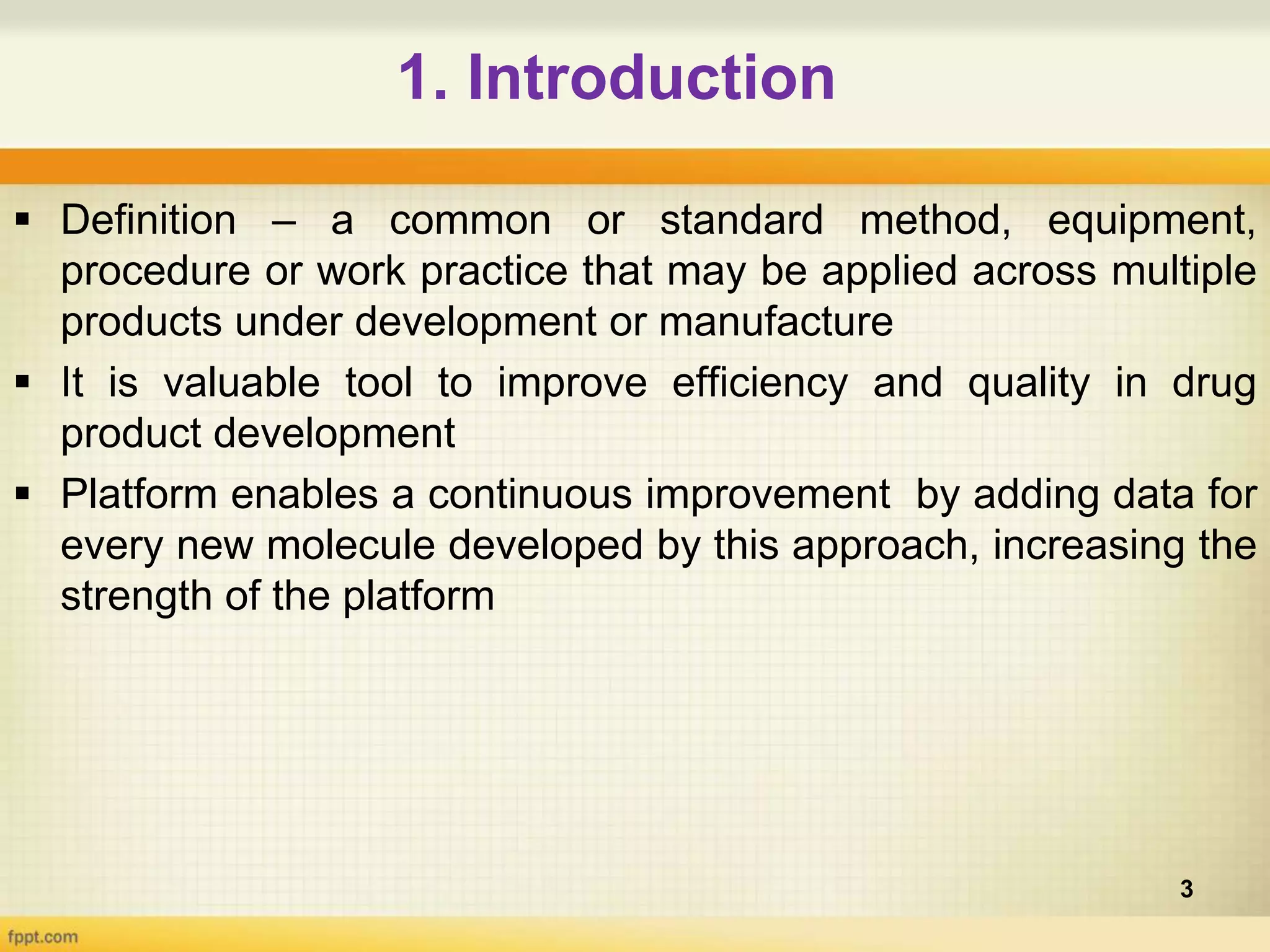 1. Introduction

▪ Definition – a common or standard method, equipment, procedure or work practice that may be applied across multiple products under development or manufacture

▪ It is valuable tool to improve efficiency and quality in drug product development

▪ Platform enables a continuous improvement by adding data for every new molecule developed by this approach, increasing the strength of the platform

3

fppt.com